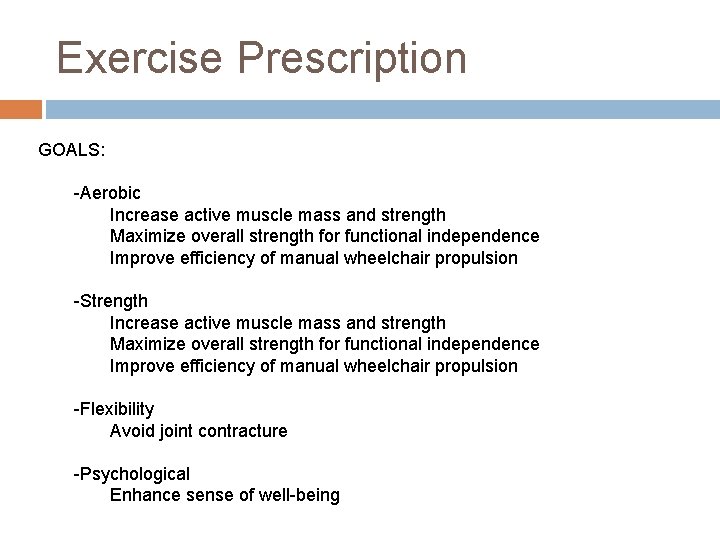 Exercise Prescription

GOALS:

-Aerobic
Increase active muscle mass and strength
Maximize overall strength for functional independence
Improve efficiency of manual wheelchair propulsion

-Strength
Increase active muscle mass and strength
Maximize overall strength for functional independence
Improve efficiency of manual wheelchair propulsion

-Flexibility
Avoid joint contracture

-Psychological
Enhance sense of well-being